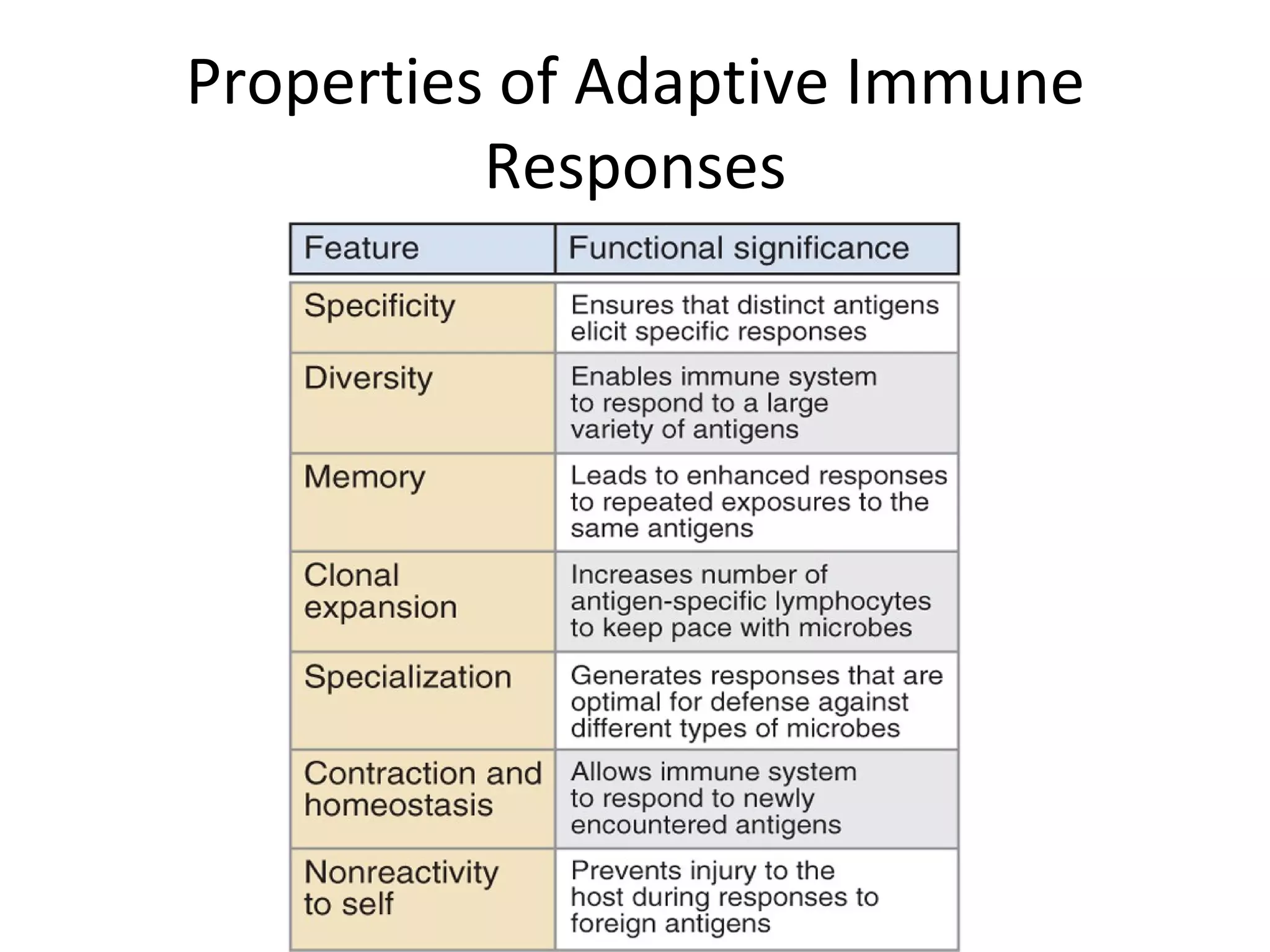 Properties of Adaptive Immune Responses

| Feature | Functional significance |
|---|---|
| Specificity | Ensures that distinct antigens elicit specific responses |
| Diversity | Enables immune system to respond to a large variety of antigens |
| Memory | Leads to enhanced responses to repeated exposures to the same antigens |
| Clonal expansion | Increases number of antigen-specific lymphocytes to keep pace with microbes |
| Specialization | Generates responses that are optimal for defense against different types of microbes |
| Contraction and homeostasis | Allows immune system to respond to newly encountered antigens |
| Nonreactivity to self | Prevents injury to the host during responses to foreign antigens |